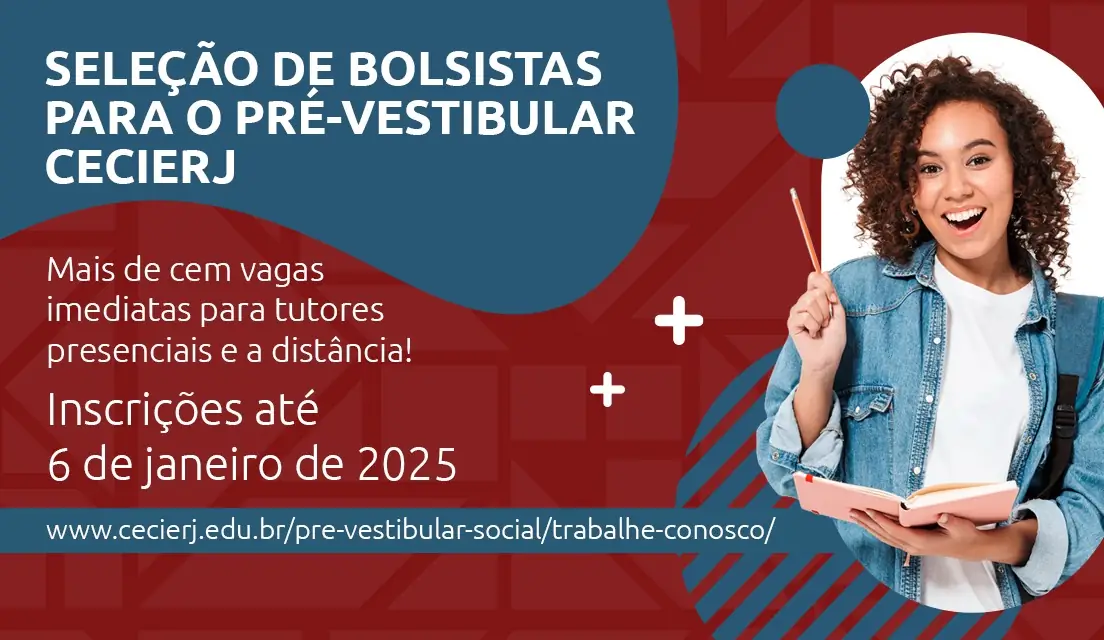 SELEÇÃO DE BOLSISTAS PARA O PRÉ-VESTIBULAR CECIERJ

Mais de cem vagas imediatas para tutores presenciais e a distância!

Inscrições até 6 de janeiro de 2025

www.cecierj.edu.br/pre-vestibular-social/trabalhe-conosco/